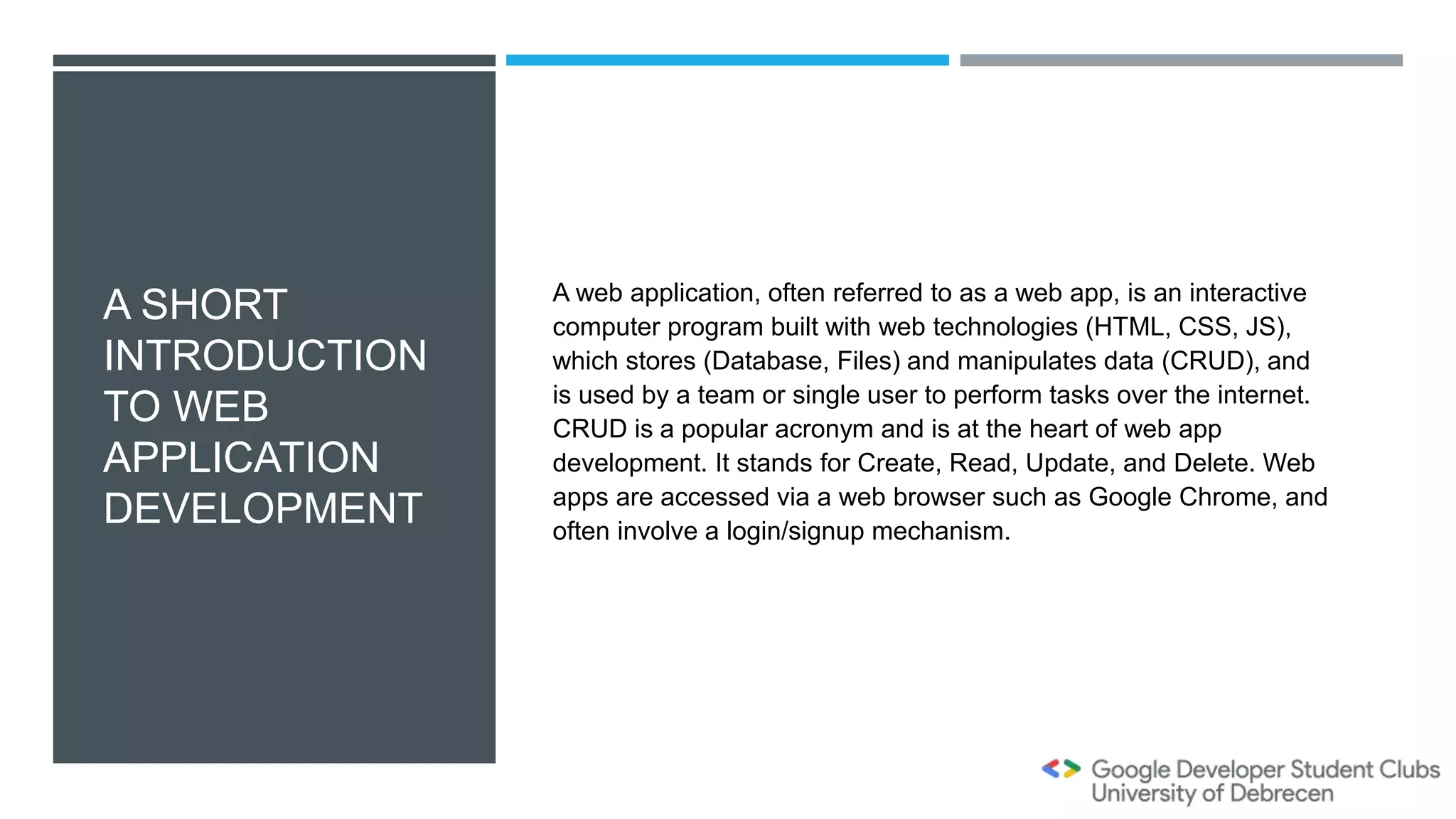 A SHORT INTRODUCTION TO WEB APPLICATION DEVELOPMENT

A web application, often referred to as a web app, is an interactive computer program built with web technologies (HTML, CSS, JS), which stores (Database, Files) and manipulates data (CRUD), and is used by a team or single user to perform tasks over the internet. CRUD is a popular acronym and is at the heart of web app development. It stands for Create, Read, Update, and Delete. Web apps are accessed via a web browser such as Google Chrome, and often involve a login/signup mechanism.

Google Developer Student Clubs
University of Debrecen